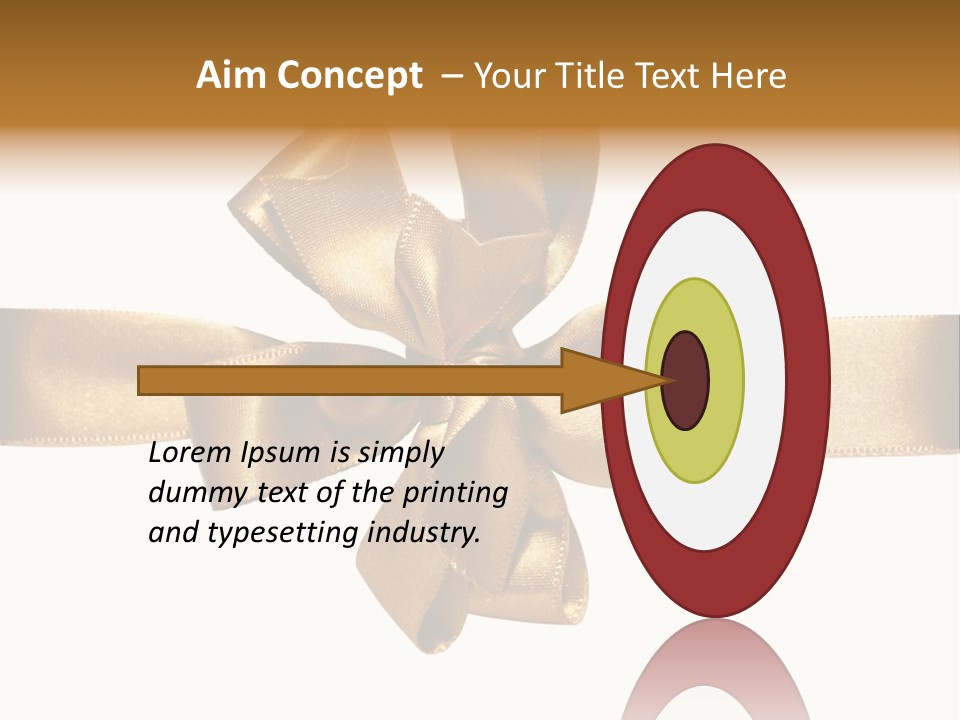 Aim Concept – Your Title Text Here

Lorem Ipsum is simply dummy text of the printing and typesetting industry.